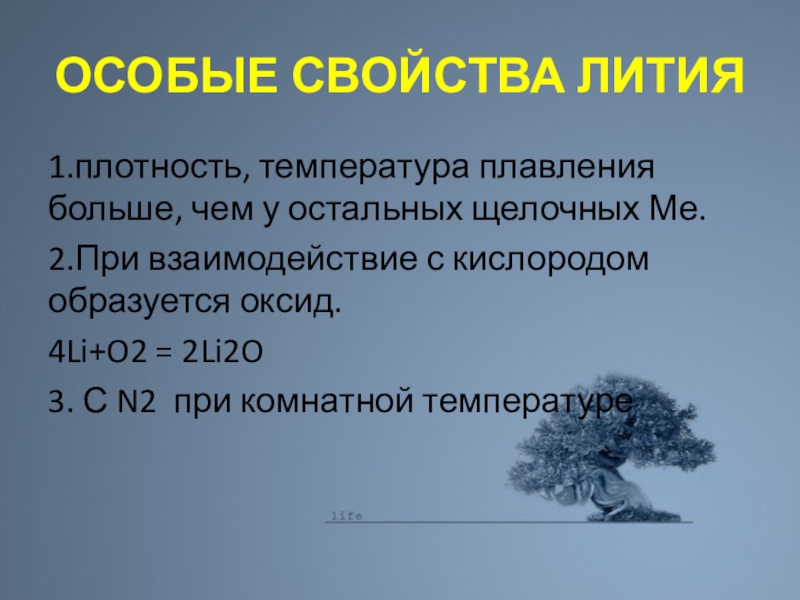 ОСОБЫЕ СВОЙСТВА ЛИТИЯ

1.плотность, температура плавления больше, чем у остальных щелочных Ме.

2.При взаимодействие с кислородом образуется оксид.

4Li+O2 = 2Li2O

3. С N2 при комнатной температуре

life